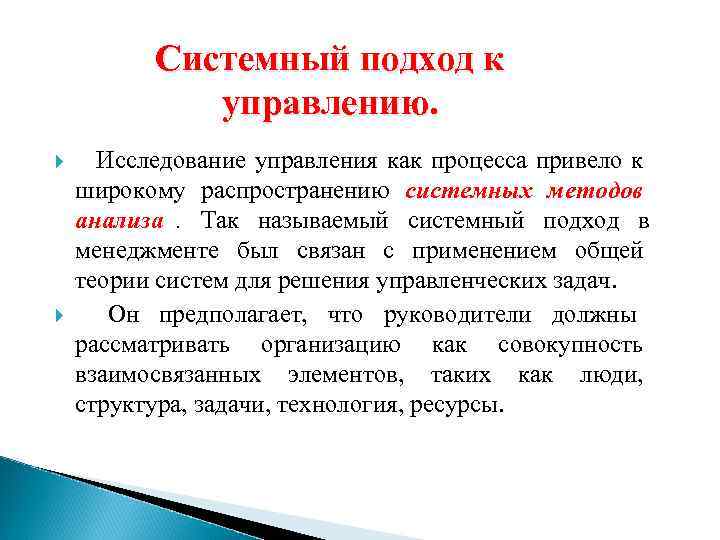 Системный подход к управлению.

Исследование управления как процесса привело к широкому распространению системных методов анализа . Так называемый системный подход в менеджменте был связан с применением общей теории систем для решения управленческих задач.

Он предполагает, что руководители должны рассматривать организацию как совокупность взаимосвязанных элементов, таких как люди, структура, задачи, технология, ресурсы.